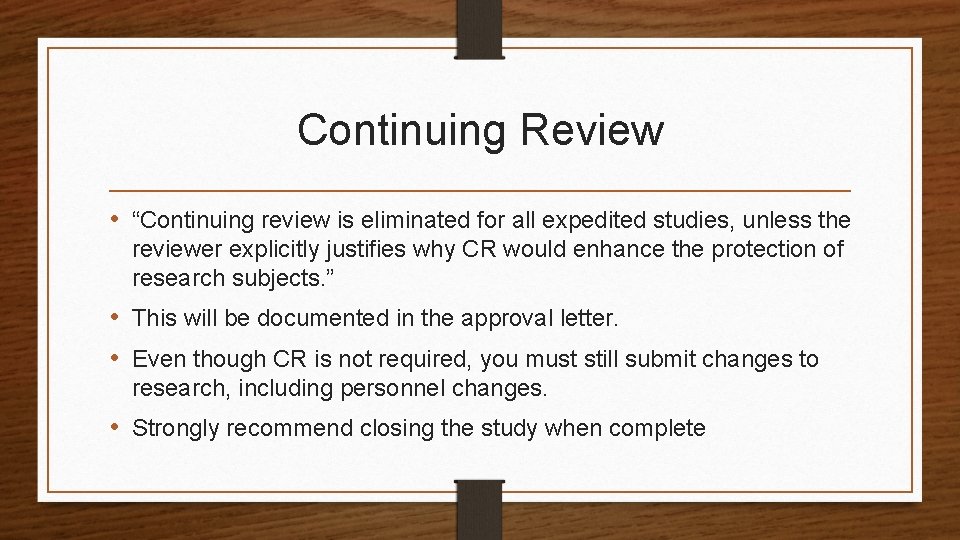 Continuing Review

• “Continuing review is eliminated for all expedited studies, unless the reviewer explicitly justifies why CR would enhance the protection of research subjects.”

• This will be documented in the approval letter.

• Even though CR is not required, you must still submit changes to research, including personnel changes.

• Strongly recommend closing the study when complete